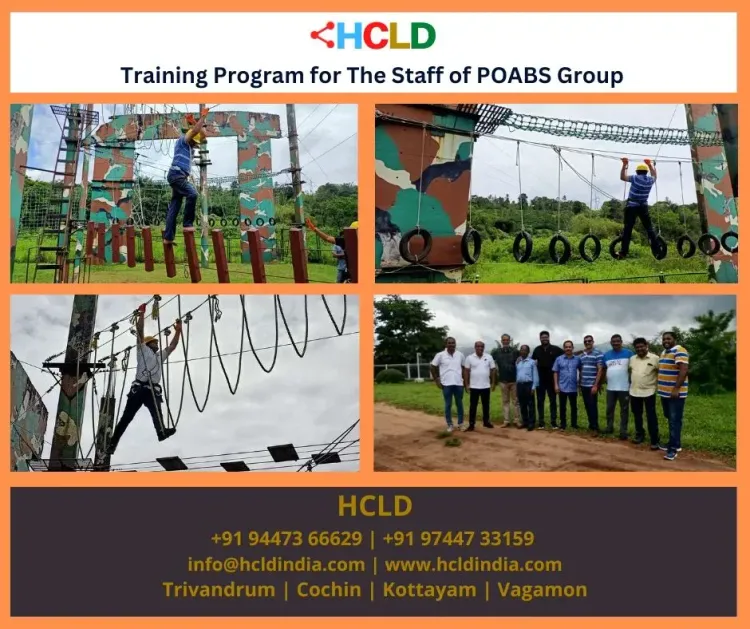 HCLD

Training Program for The Staff of POABS Group

HCLD

+91 94473 66629 | +91 97447 33159

info@hcldindia.com | www.hcldindia.com

Trivandrum | Cochin | Kottayam | Vagamon